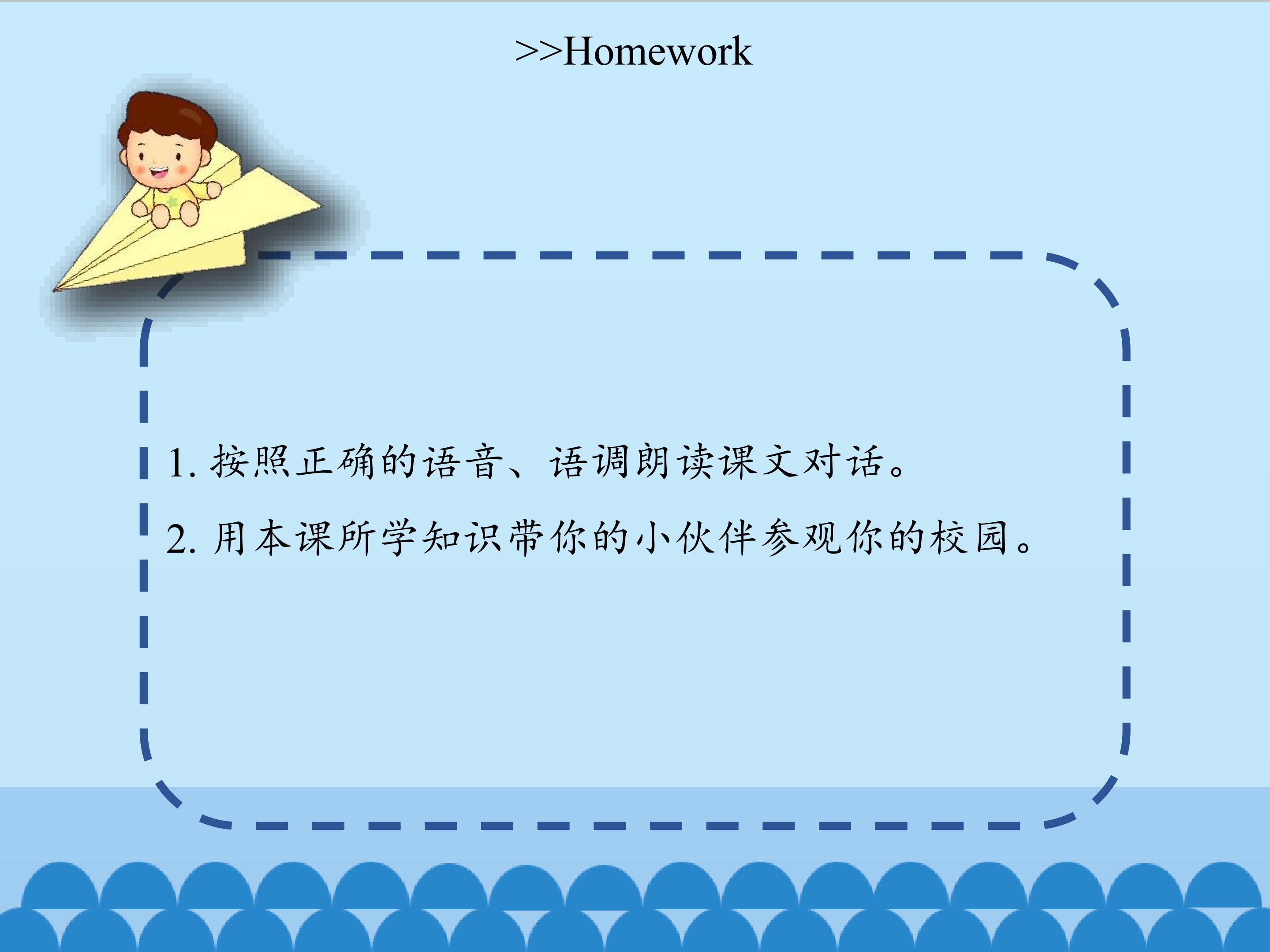 >>Homework

1. 按照正确的语音、语调朗读课文对话。

2. 用本课所学知识带你的小伙伴参观你的校园。